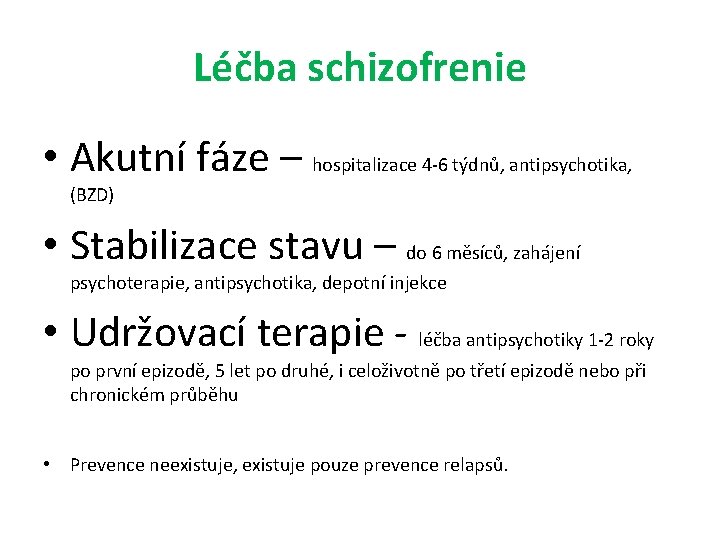 Léčba schizofrenie

• Akutní fáze – hospitalizace 4-6 týdnů, antipsychotika, (BZD)

• Stabilizace stavu – do 6 měsíců, zahájení psychoterapie, antipsychotika, depotní injekce

• Udržovací terapie - léčba antipsychotiky 1-2 roky po první epizodě, 5 let po druhé, i celoživotně po třetí epizodě nebo při chronickém průběhu

• Prevence neexistuje, existuje pouze prevence relapsů.